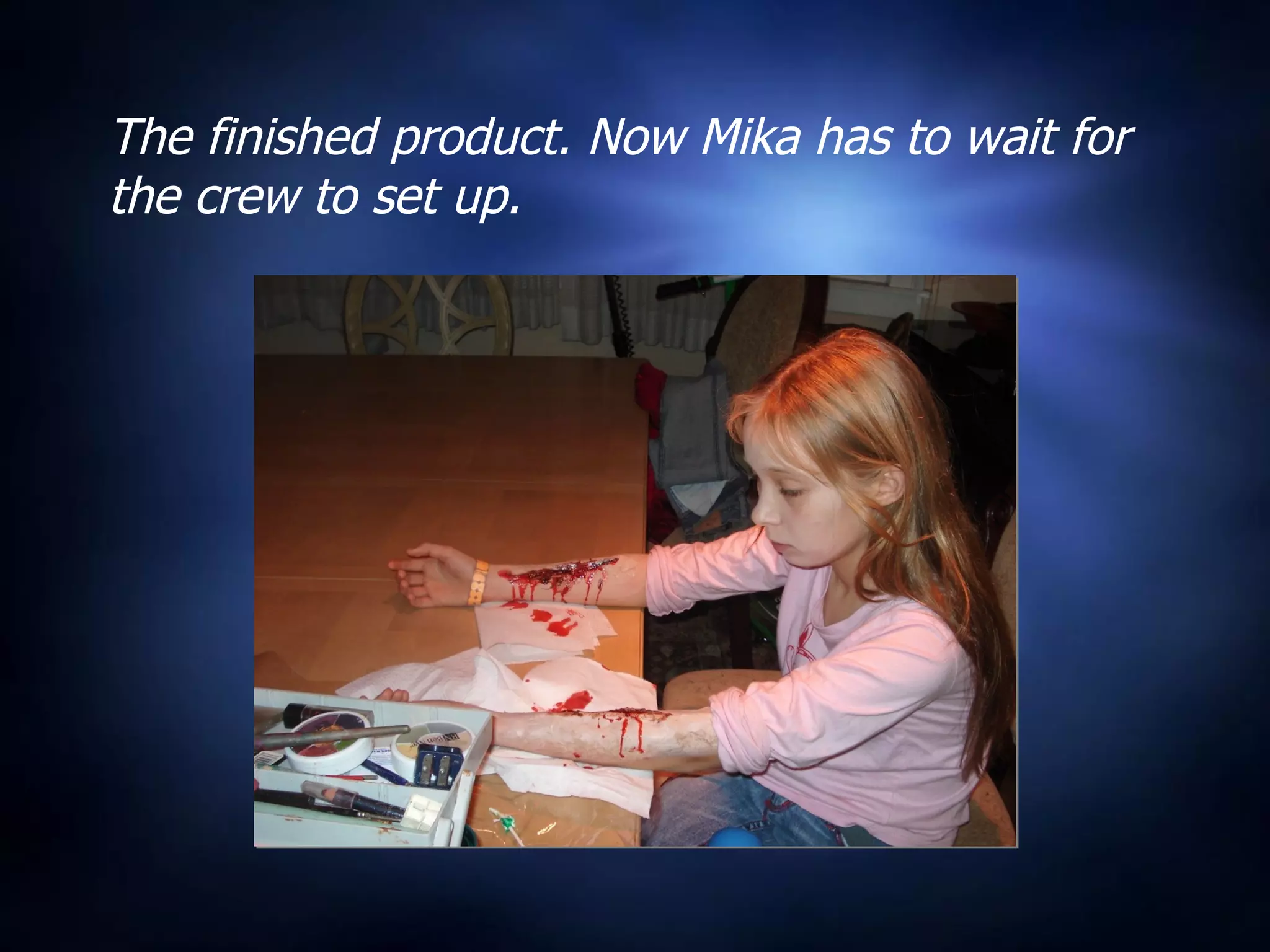 The finished product. Now Mika has to wait for the crew to set up.